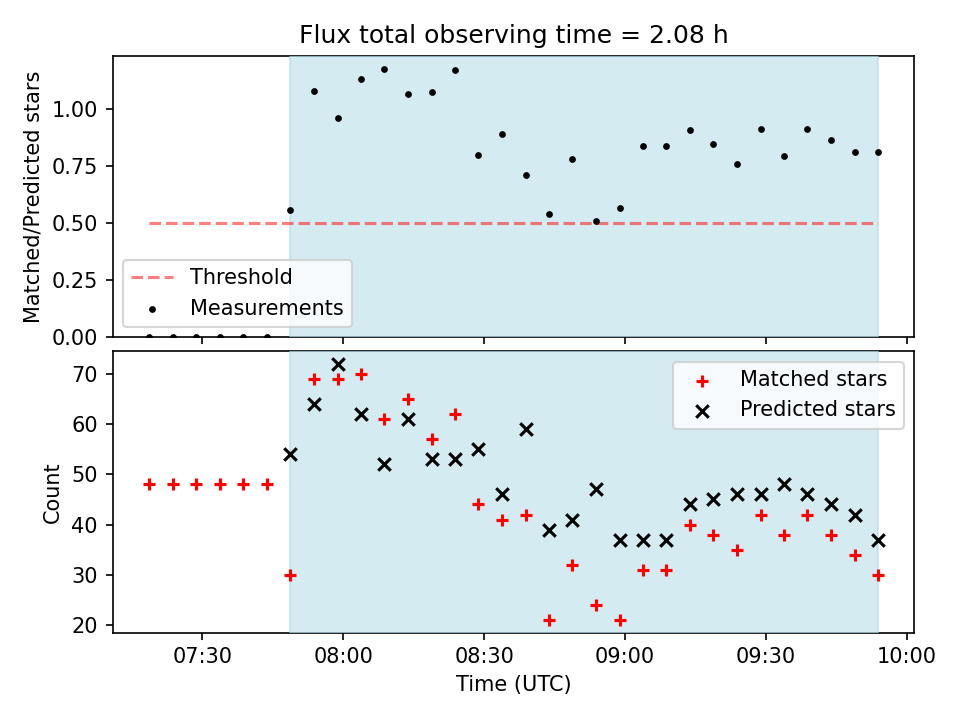 Flux total observing time = 2.08 h

Matched/Predicted stars

1.00
0.75
0.50
0.25
0.00

Threshold
Measurements

Count

70
60
50
40
30
20

Matched stars
Predicted stars

07:30
08:00
08:30
09:00
09:30
10:00

Time (UTC)